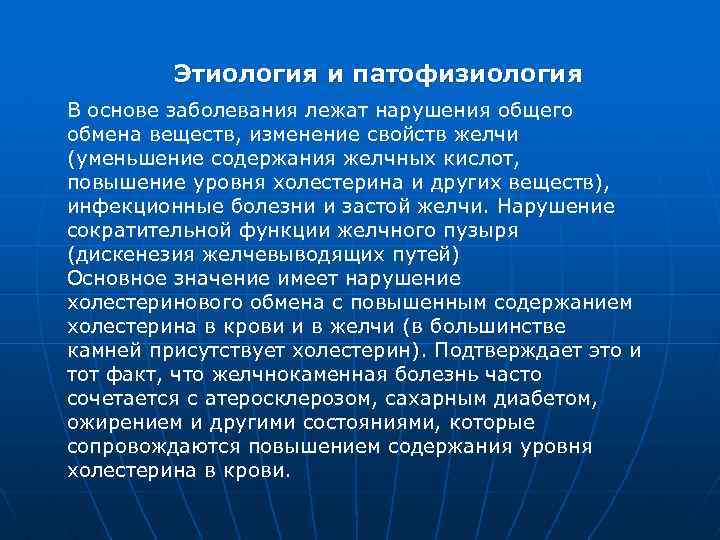 Этиология и патофизиология

В основе заболевания лежат нарушения общего обмена веществ, изменение свойств желчи (уменьшение содержания желчных кислот, повышение уровня холестерина и других веществ), инфекционные болезни и застой желчи. Нарушение сократительной функции желчного пузыря (дискенезия желчевыводящих путей)
Основное значение имеет нарушение холестеринового обмена с повышенным содержанием холестерина в крови и в желчи (в большинстве камней присутствует холестерин). Подтверждает это и тот факт, что желчнокаменная болезнь часто сочетается с атеросклерозом, сахарным диабетом, ожирением и другими состояниями, которые сопровождаются повышением содержания уровня холестерина в крови.